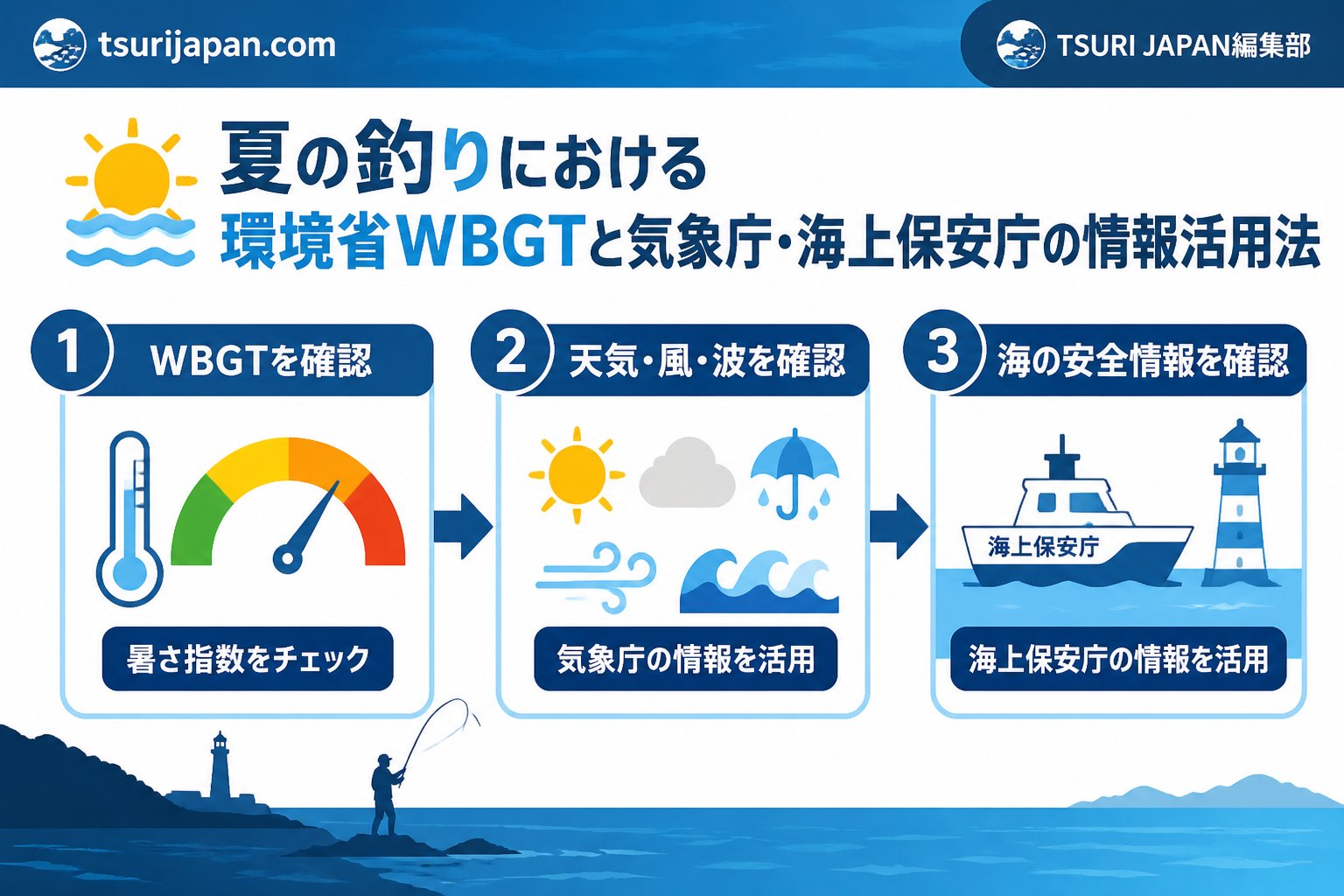 tsurijapan.com

TSURI JAPAN編集部

夏の釣りにおける
環境省WBGTと気象庁・海上保安庁の情報活用法

1 WBGTを確認

暑さ指数をチェック

2 天気・風・波を確認

気象庁の情報を活用

3 海の安全情報を確認

海上保安庁

海上保安庁の情報を活用